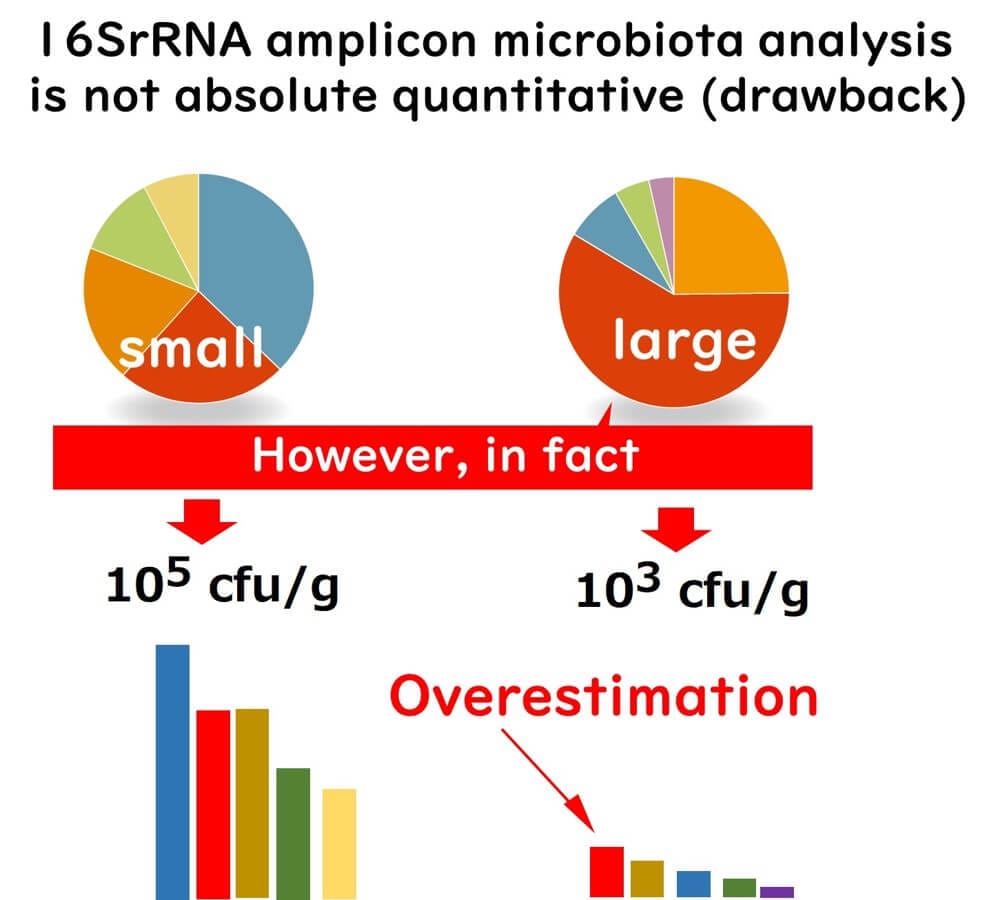 16SrRNA amplicon microbiota analysis is not absolute quantitative (drawback)

small

large

However, in fact

$10^5$ cfu/g

$10^3$ cfu/g

Overestimation